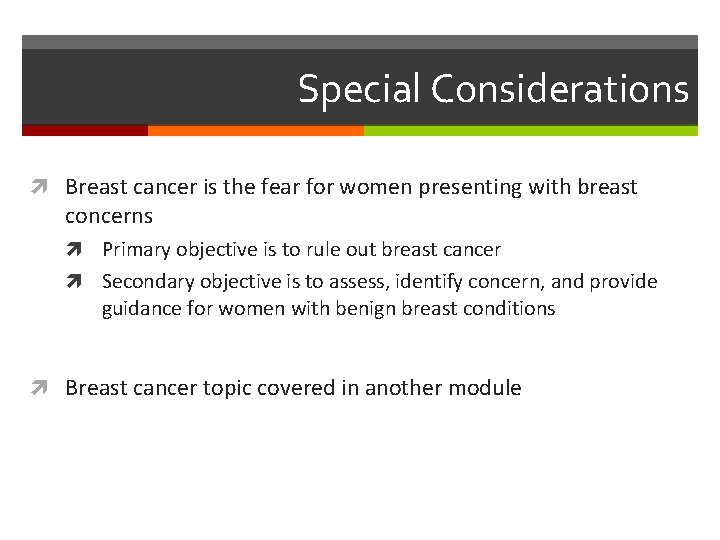 Special Considerations

Breast cancer is the fear for women presenting with breast concerns

Primary objective is to rule out breast cancer

Secondary objective is to assess, identify concern, and provide guidance for women with benign breast conditions

Breast cancer topic covered in another module